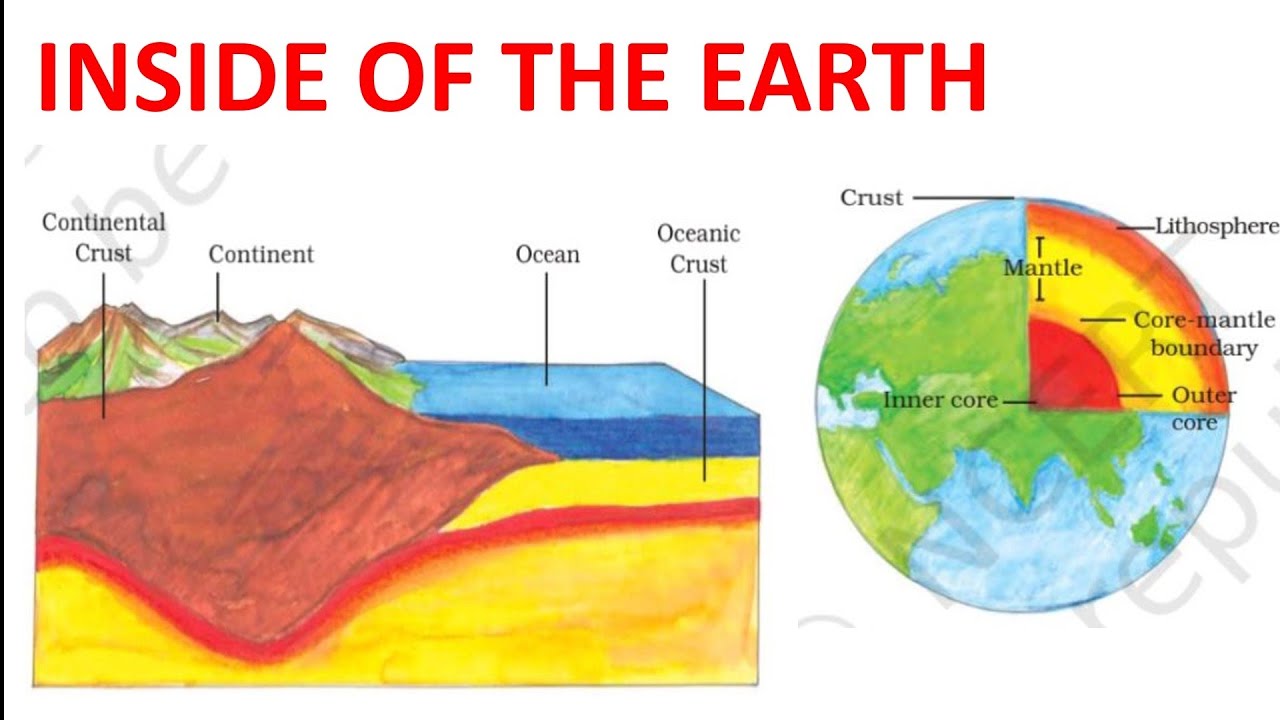 INSIDE OF THE EARTH

Continental Crust
Continent
Ocean
Oceanic Crust

Crust
Lithosphere
Mantle
Core-mantle boundary
Inner core
Outer core